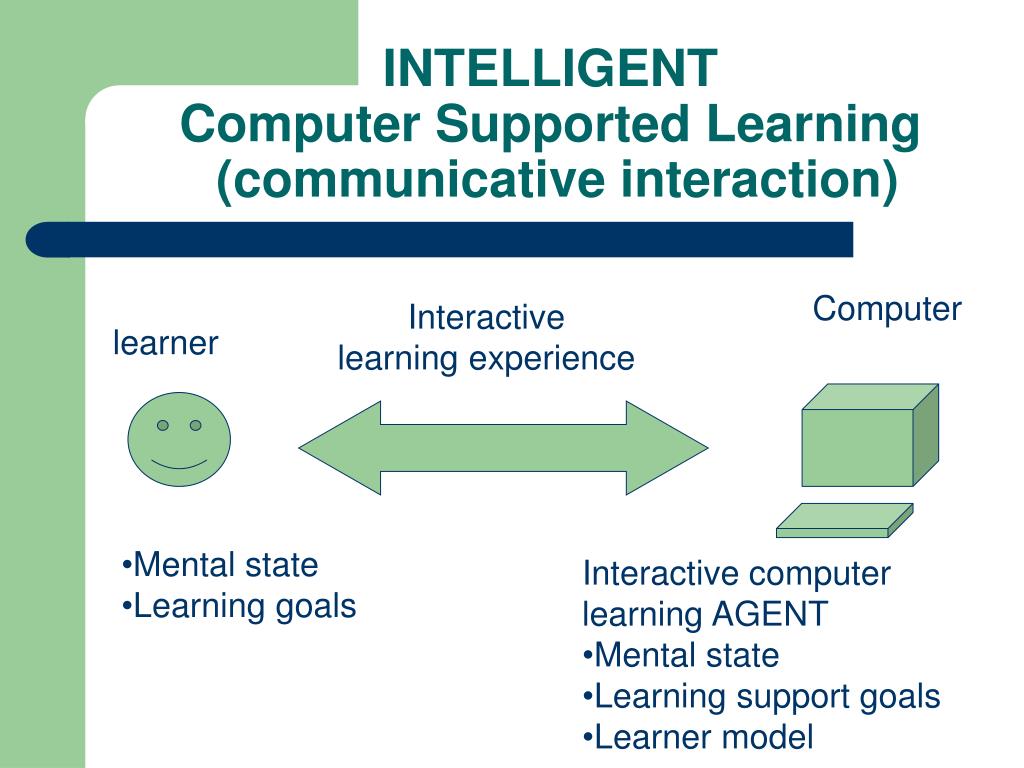 INTELLIGENT
Computer Supported Learning
(communicative interaction)

learner

Interactive
learning experience

Computer

•Mental state
•Learning goals

Interactive computer
learning AGENT
•Mental state
•Learning support goals
•Learner model